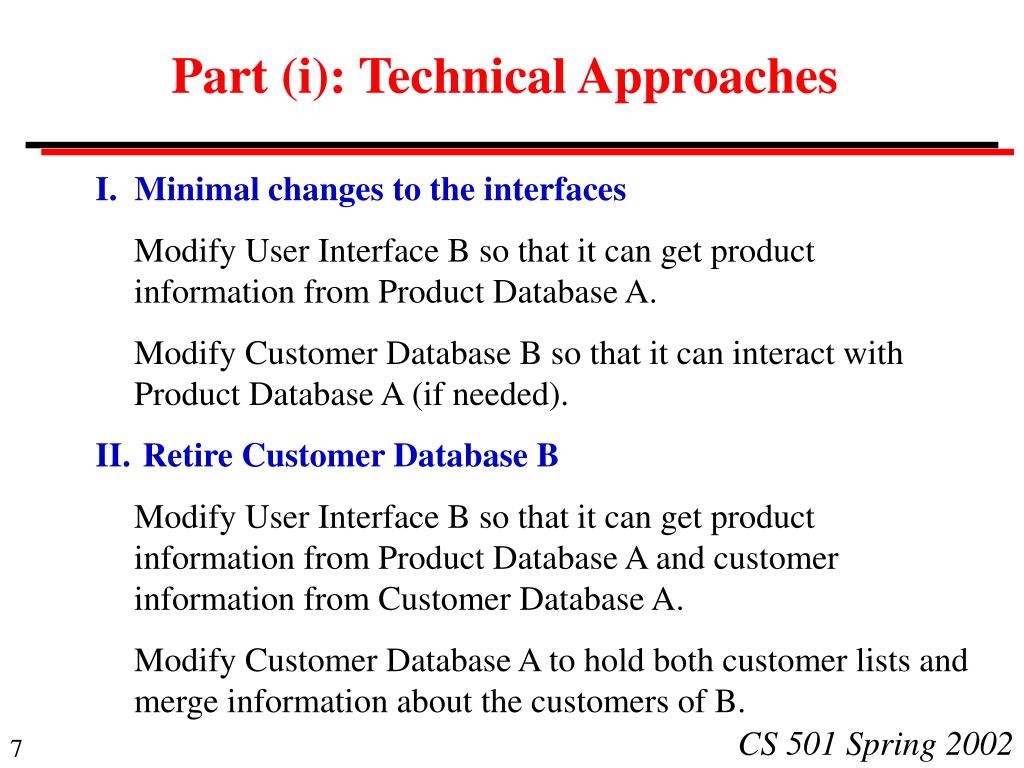 Part (i): Technical Approaches

I. Minimal changes to the interfaces

Modify User Interface B so that it can get product information from Product Database A.

Modify Customer Database B so that it can interact with Product Database A (if needed).

II. Retire Customer Database B

Modify User Interface B so that it can get product information from Product Database A and customer information from Customer Database A.

Modify Customer Database A to hold both customer lists and merge information about the customers of B.

7

CS 501 Spring 2002